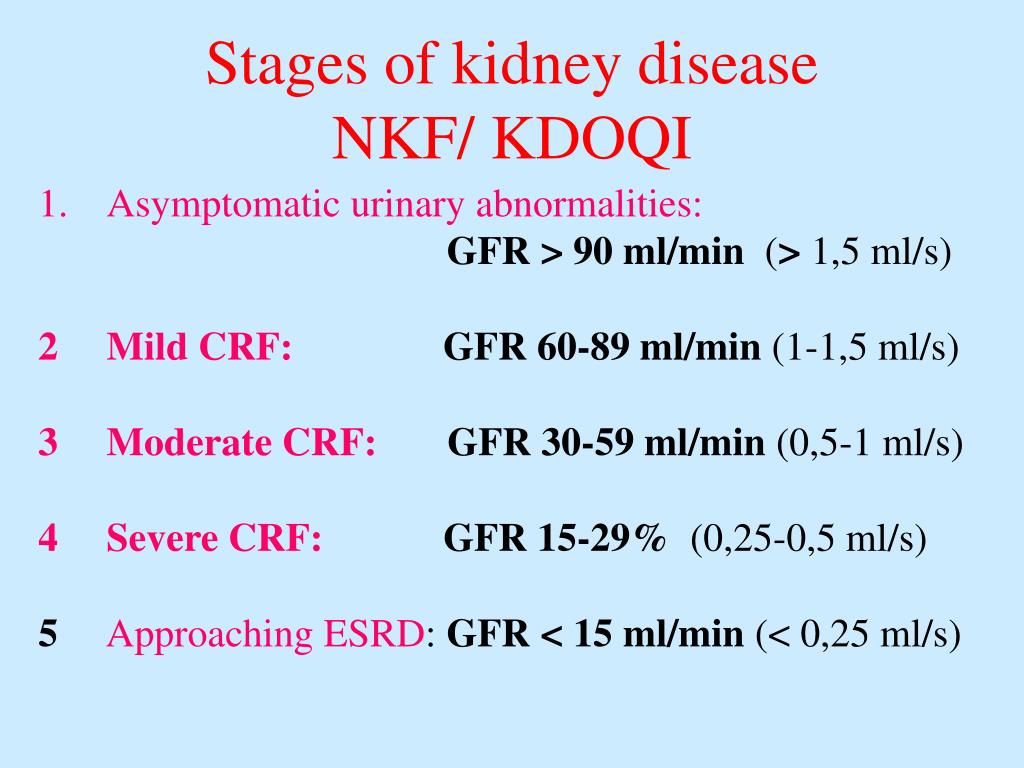 Stages of kidney disease
NKF/ KDOQI

1. Asymptomatic urinary abnormalities:
GFR > 90 ml/min (> 1,5 ml/s)

2 Mild CRF: GFR 60-89 ml/min (1-1,5 ml/s)

3 Moderate CRF: GFR 30-59 ml/min (0,5-1 ml/s)

4 Severe CRF: GFR 15-29% (0,25-0,5 ml/s)

5 Approaching ESRD: GFR < 15 ml/min (< 0,25 ml/s)